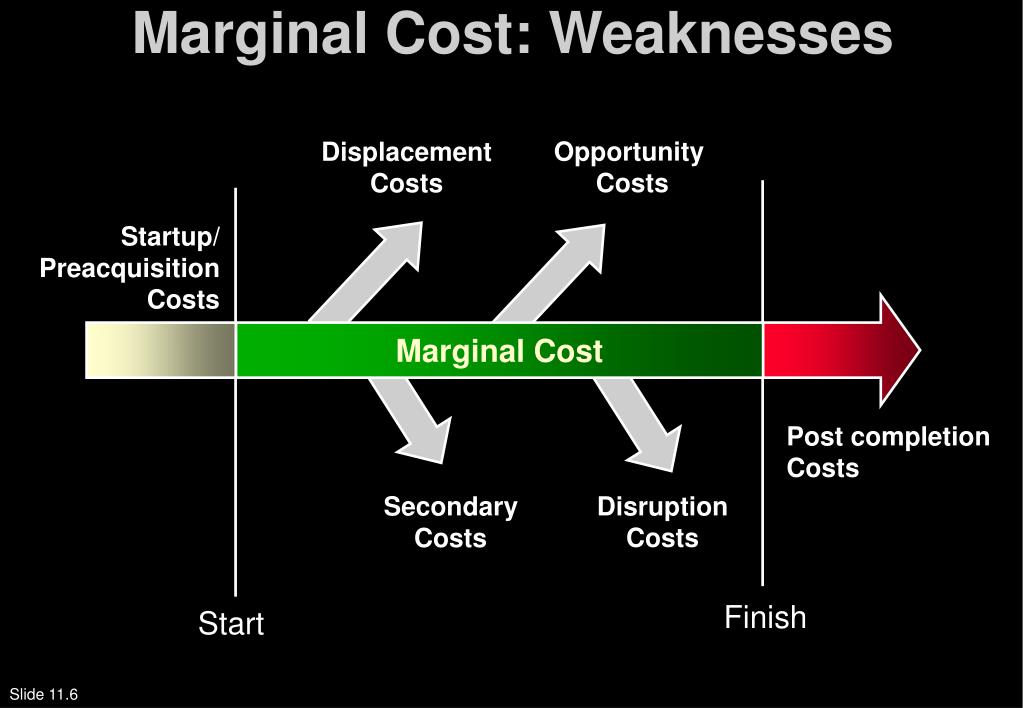 Marginal Cost: Weaknesses

Displacement Costs

Opportunity Costs

Startup/ Preacquisition Costs

Marginal Cost

Post completion Costs

Secondary Costs

Disruption Costs

Start

Finish

Slide 11.6